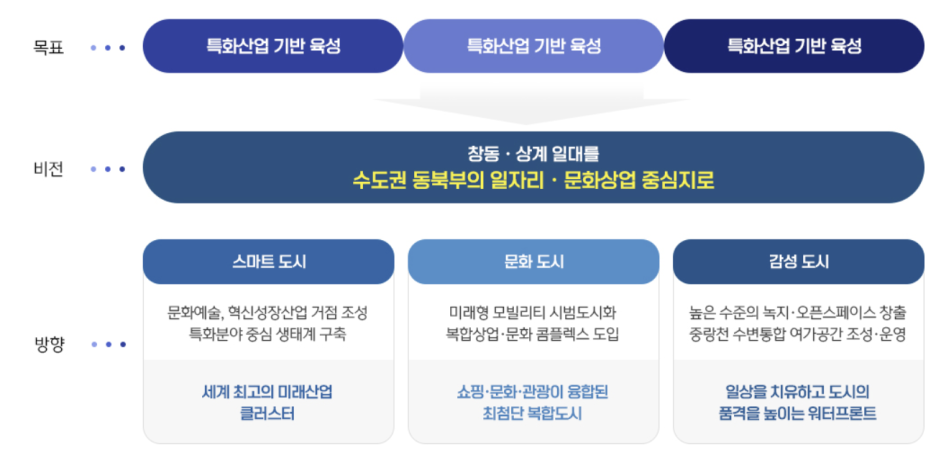 목표

특화산업 기반 육성

특화산업 기반 육성

특화산업 기반 육성

비전

창동 · 상계 일대를
수도권 동북부의 일자리 · 문화상업 중심지로

방향

스마트 도시

문화예술, 혁신성장산업 거점 조성
특화분야 중심 생태계 구축

세계 최고의 미래산업 클러스터

문화 도시

미래형 모빌리티 시범도시화
복합상업·문화 콤플렉스 도입

쇼핑·문화·관광이 융합된 최첨단 복합도시

감성 도시

높은 수준의 녹지·오픈스페이스 창출
중랑천 수변통합 여가공간 조성·운영

일상을 치유하고 도시의 품격을 높이는 워터프론트